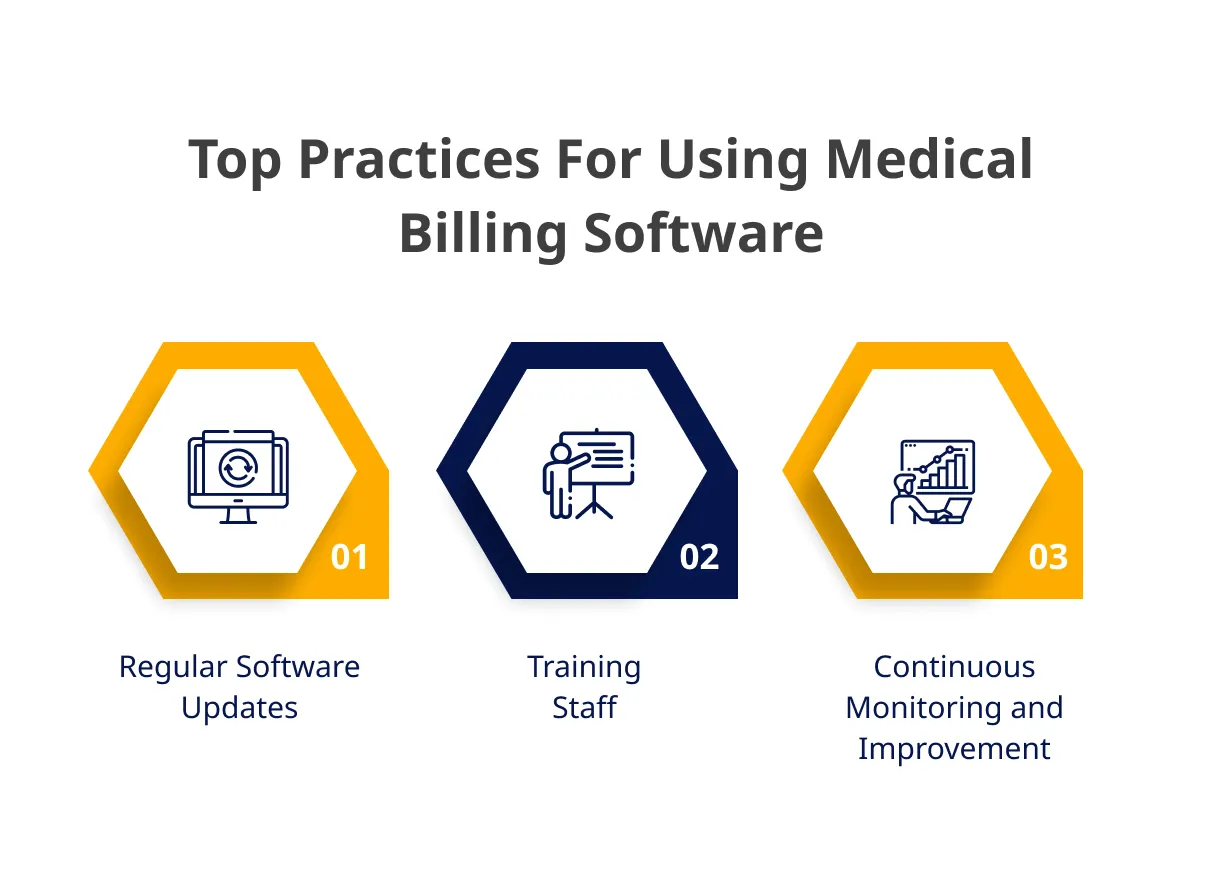 Top Practices For Using Medical Billing Software

01

Regular Software Updates

02

Training Staff

03

Continuous Monitoring and Improvement